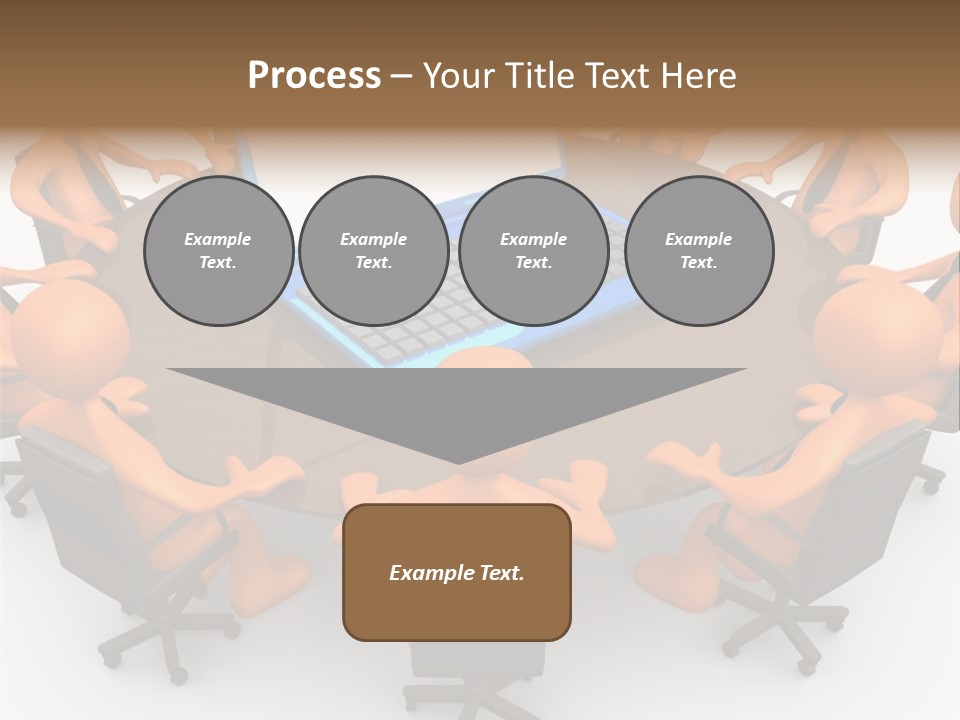 Process – Your Title Text Here

Example Text.

Example Text.

Example Text.

Example Text.

Example Text.